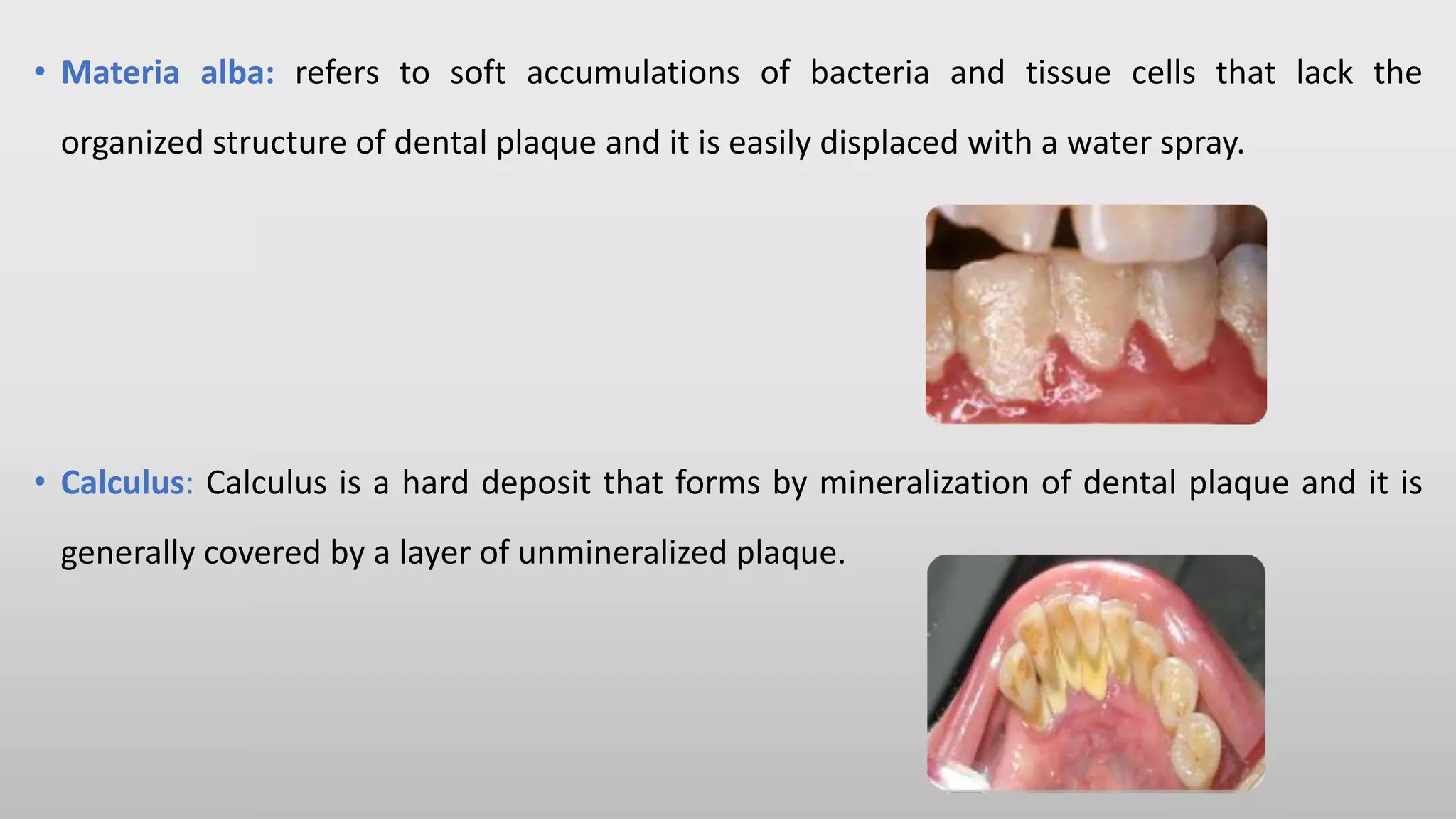 • Materia alba: refers to soft accumulations of bacteria and tissue cells that lack the organized structure of dental plaque and it is easily displaced with a water spray.

• Calculus: Calculus is a hard deposit that forms by mineralization of dental plaque and it is generally covered by a layer of unmineralized plaque.